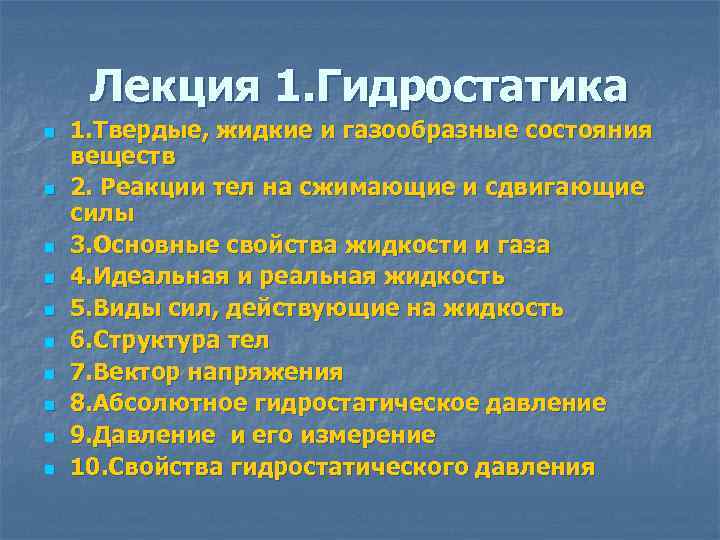 Лекция 1.Гидростатика

1.Твердые, жидкие и газообразные состояния веществ
2. Реакции тел на сжимающие и сдвигающие силы
3.Основные свойства жидкости и газа
4.Идеальная и реальная жидкость
5.Виды сил, действующие на жидкость
6.Структура тел
7.Вектор напряжения
8.Абсолютное гидростатическое давление
9.Давление и его измерение
10.Свойства гидростатического давления